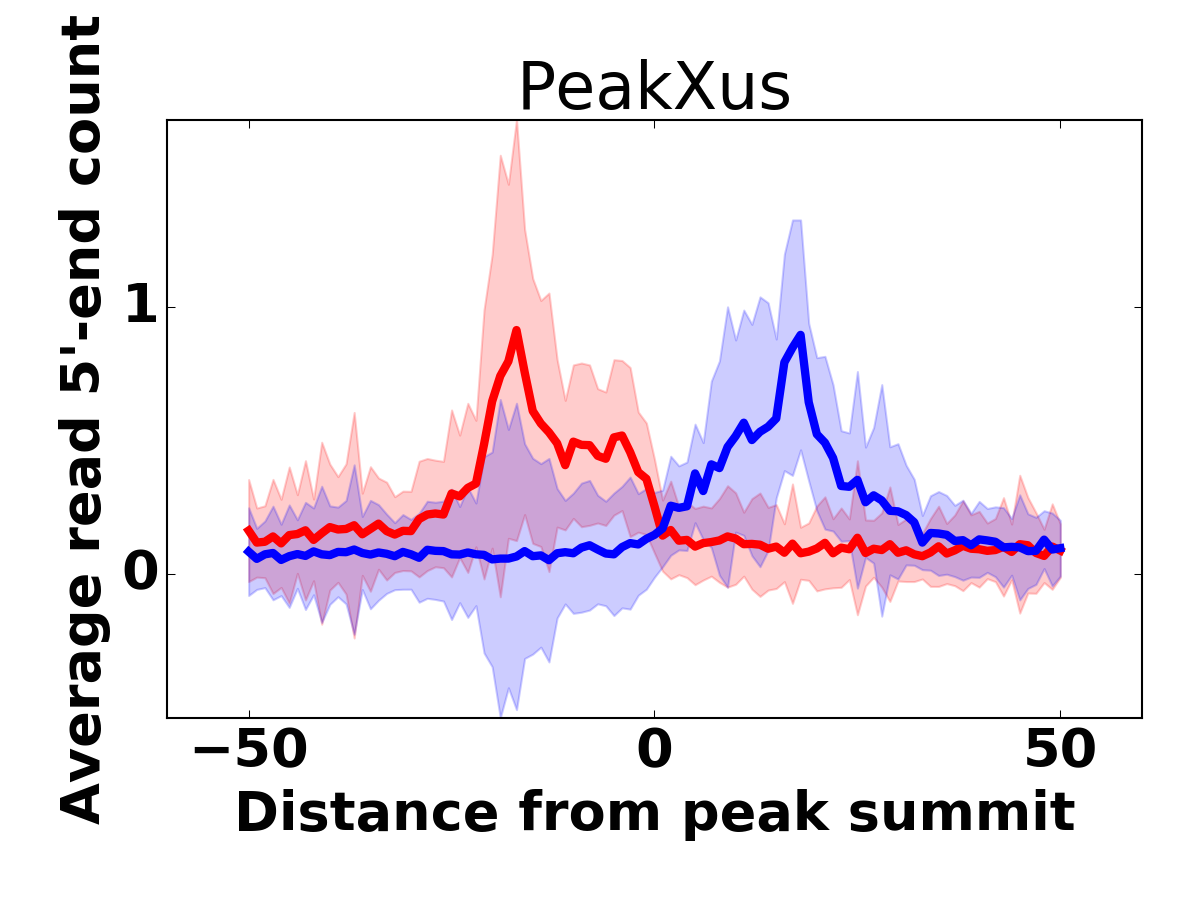 PeakXus

Average read 5'-end count

1

0

−50

0

50

Distance from peak summit